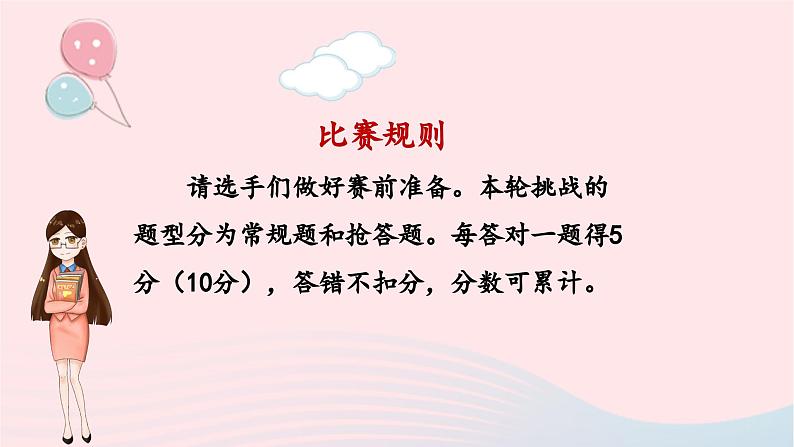 比赛规则

请选手们做好赛前准备。本轮挑战的题型分为常规题和抢答题。每答对一题得5分（10分），答错不扣分，分数可累计。